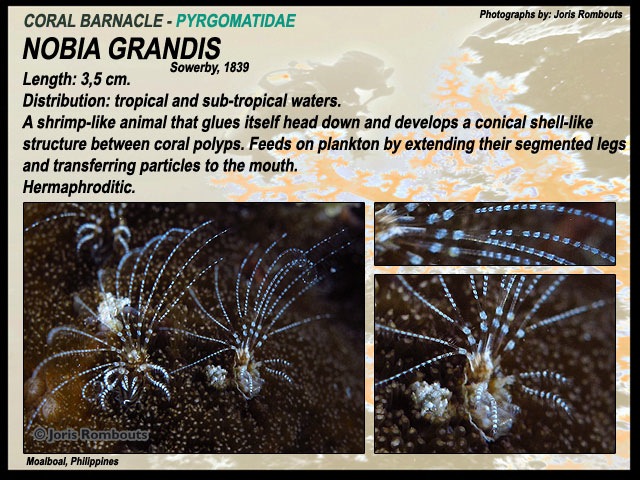 CORAL BARNACLE - PYRGOMATIDAE

Photographs by: Joris Rombouts

NOBIA GRANDIS

Sowerby, 1839

Length: 3,5 cm.

Distribution: tropical and sub-tropical waters.

A shrimp-like animal that glues itself head down and develops a conical shell-like structure between coral polyps. Feeds on plankton by extending their segmented legs and transferring particles to the mouth.

Hermaphroditic.

© Joris Rombouts

Moalboal, Philippines